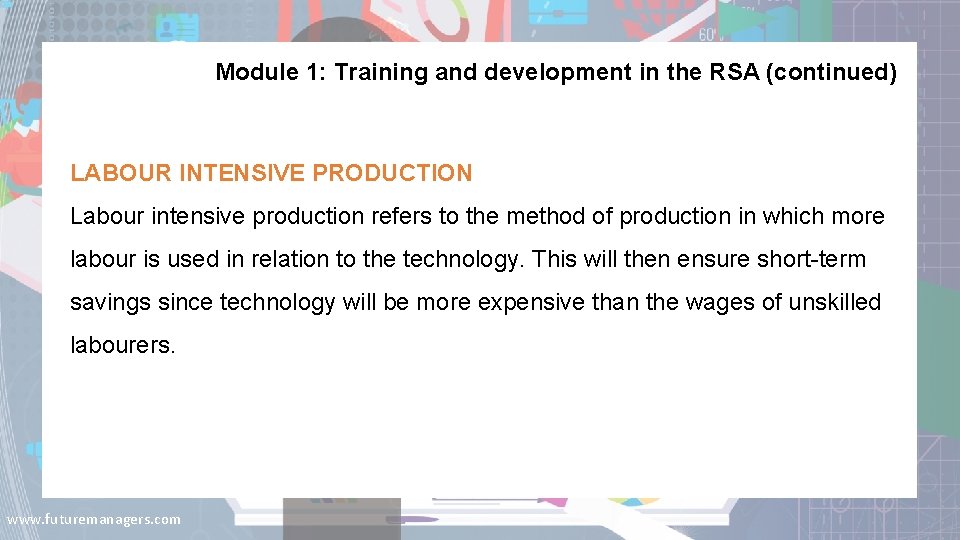 Module 1: Training and development in the RSA (continued)

LABOUR INTENSIVE PRODUCTION

Labour intensive production refers to the method of production in which more labour is used in relation to the technology. This will then ensure short-term savings since technology will be more expensive than the wages of unskilled labourers.

www.futuremanagers.com